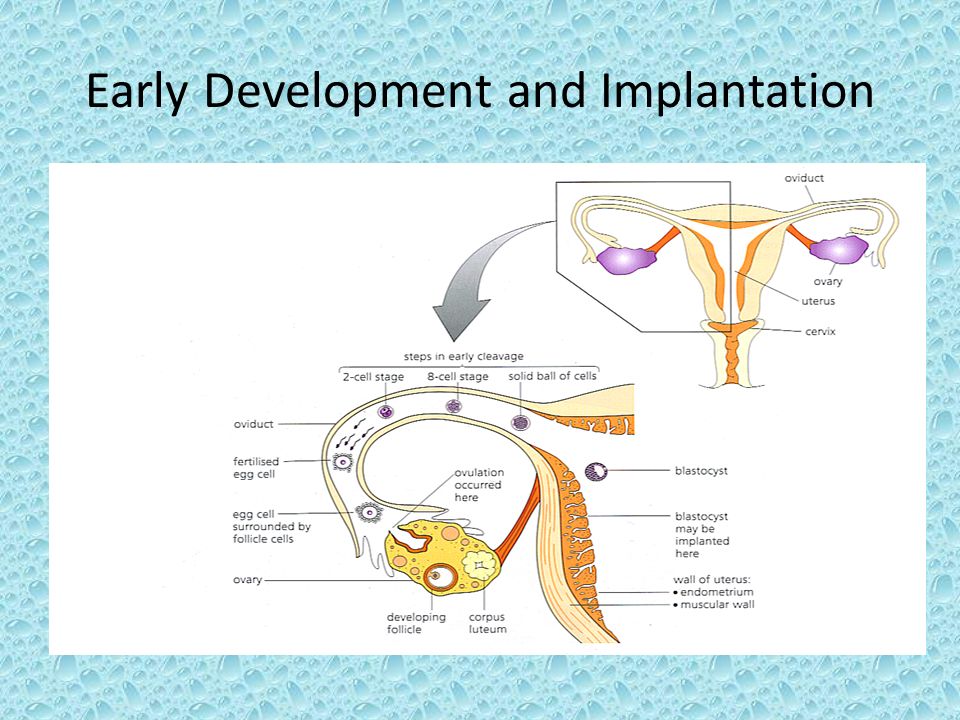 Early Development and Implantation

oviduct

ovary

uterus

cervix

steps in early cleavage

2-cell stage

8-cell stage

solid ball of cells

oviduct

fertilised egg cell

egg cell surrounded by follicle cells

ovary

ovulation occurred here

developing follicle

corpus luteum

blastocyst

blastocyst may be implanted here

wall of uterus:
• endometrium
• muscular wall